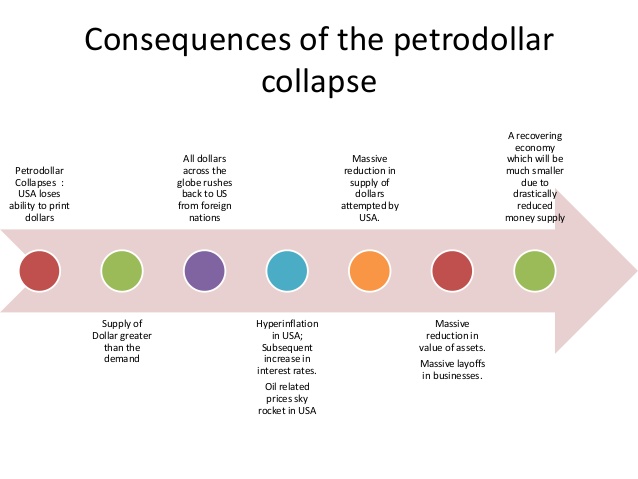 Consequences of the petrodollar collapse

Petrodollar Collapses : USA loses ability to print dollars

Supply of Dollar greater than the demand

All dollars across the globe rushes back to US from foreign nations

Hyperinflation in USA; Subsequent increase in interest rates.

Oil related prices sky rocket in USA

Massive reduction in supply of dollars attempted by USA.

Massive reduction in value of assets.

Massive layoffs in businesses.

A recovering economy which will be much smaller due to drastically reduced money supply